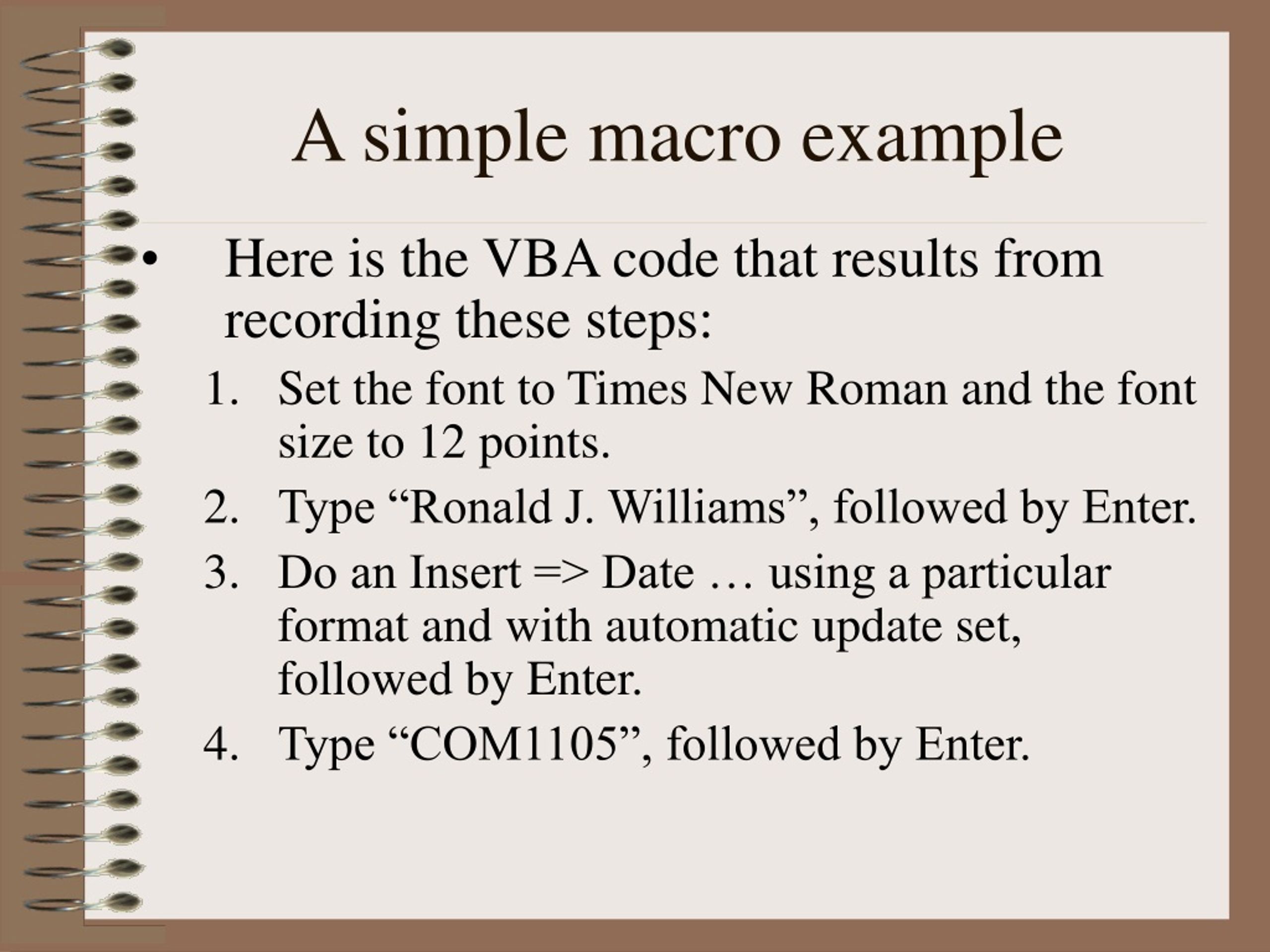 A simple macro example

• Here is the VBA code that results from recording these steps:

1. Set the font to Times New Roman and the font size to 12 points.
2. Type “Ronald J. Williams”, followed by Enter.
3. Do an Insert => Date … using a particular format and with automatic update set, followed by Enter.
4. Type “COM1105”, followed by Enter.